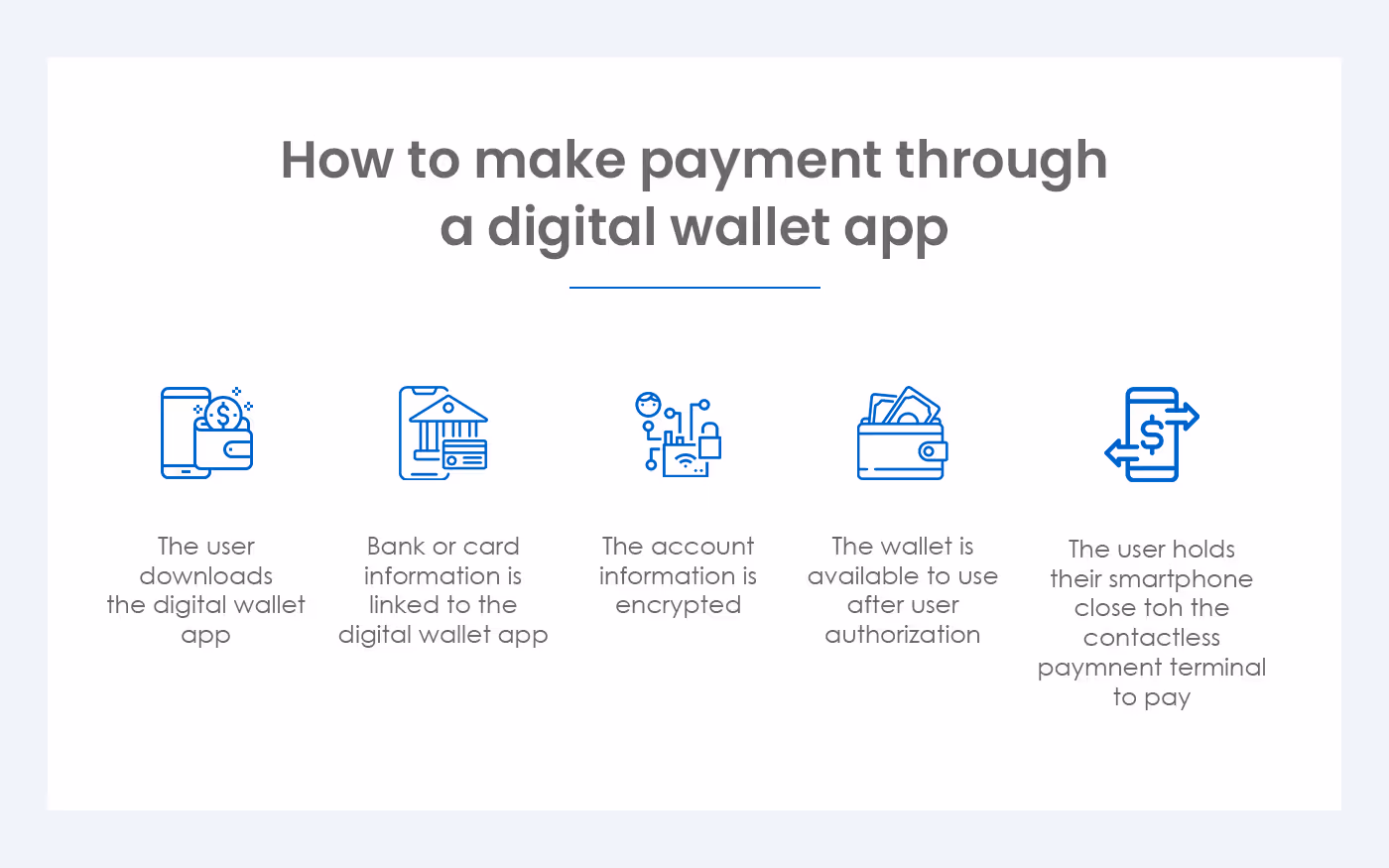 How to make payment through a digital wallet app

The user downloads the digital wallet app

Bank or card information is linked to the digital wallet app

The account information is encrypted

The wallet is available to use after user authorization

The user holds their smartphone close toh the contactless paymnent terminal to pay